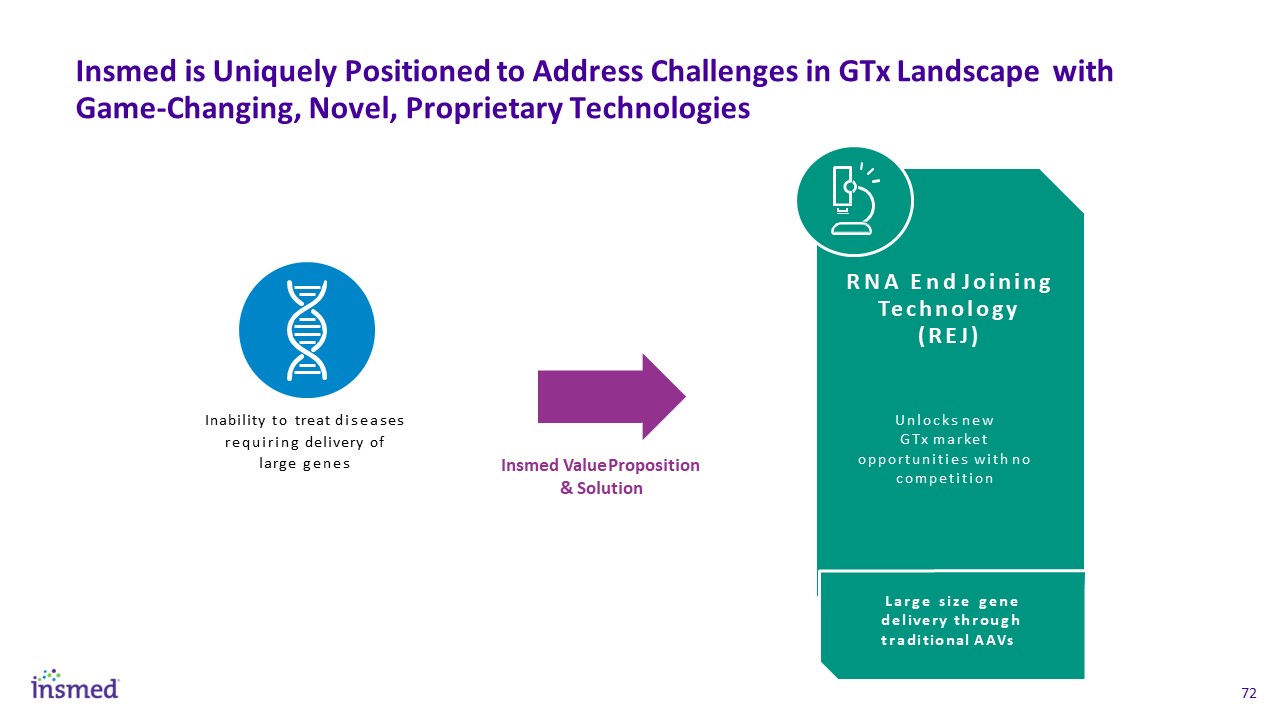 Insmed is Uniquely Positioned to Address Challenges in GTx Landscape with Game-Changing, Novel, Proprietary Technologies

Inability to treat diseases requiring delivery of large genes

Insmed Value Proposition & Solution

RNA End Joining Technology (REJ)

Unlocks new GTx market opportunities with no competition

Large size gene delivery through traditional AAVs

insmed

72